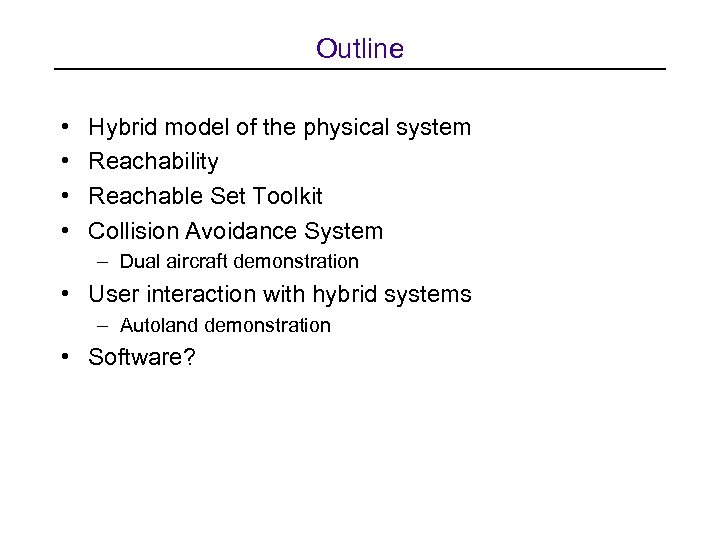 Outline

• Hybrid model of the physical system
• Reachability
• Reachable Set Toolkit
• Collision Avoidance System
  – Dual aircraft demonstration
• User interaction with hybrid systems
  – Autoland demonstration
• Software?